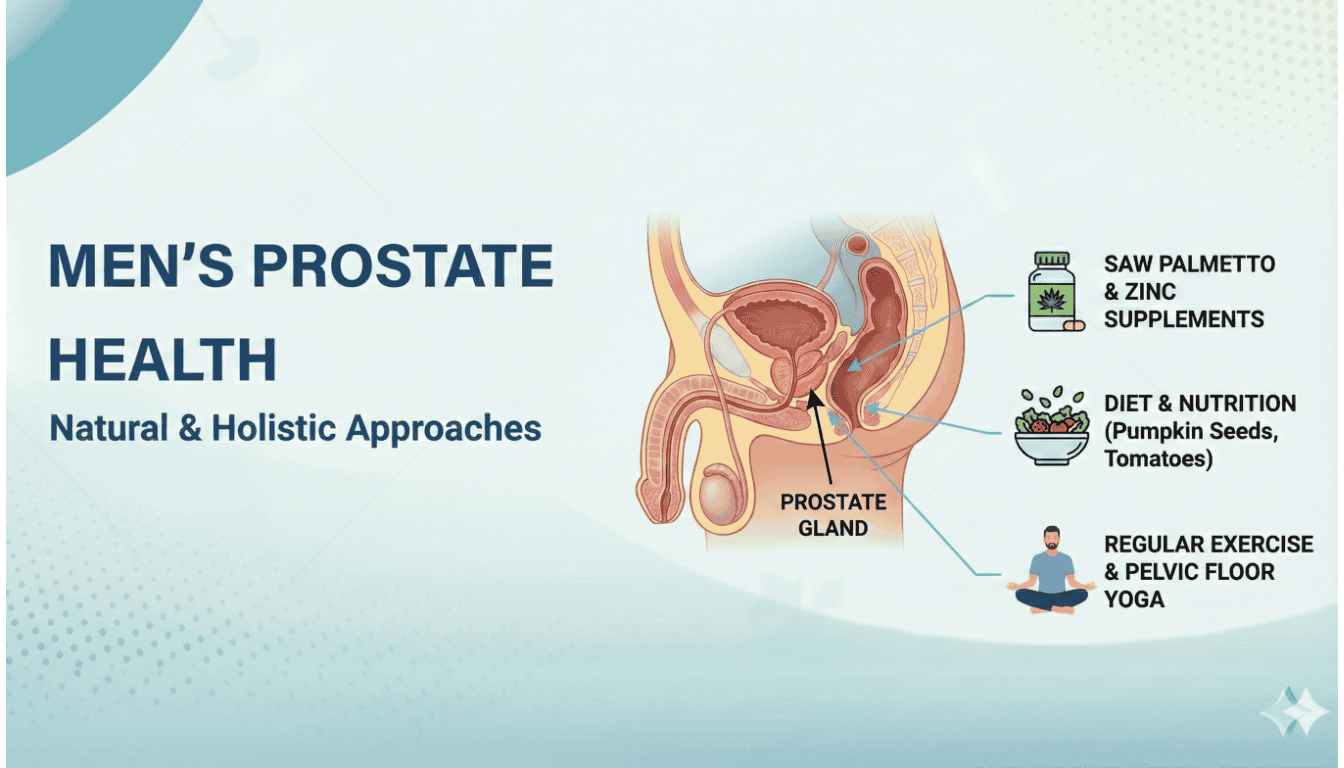 MEN'S PROSTATE HEALTH

Natural & Holistic Approaches

PROSTATE GLAND

SAW PALMETTO & ZINC SUPPLEMENTS

DIET & NUTRITION (Pumpkin Seeds, Tomatoes)

REGULAR EXERCISE & PELVIC FLOOR YOGA